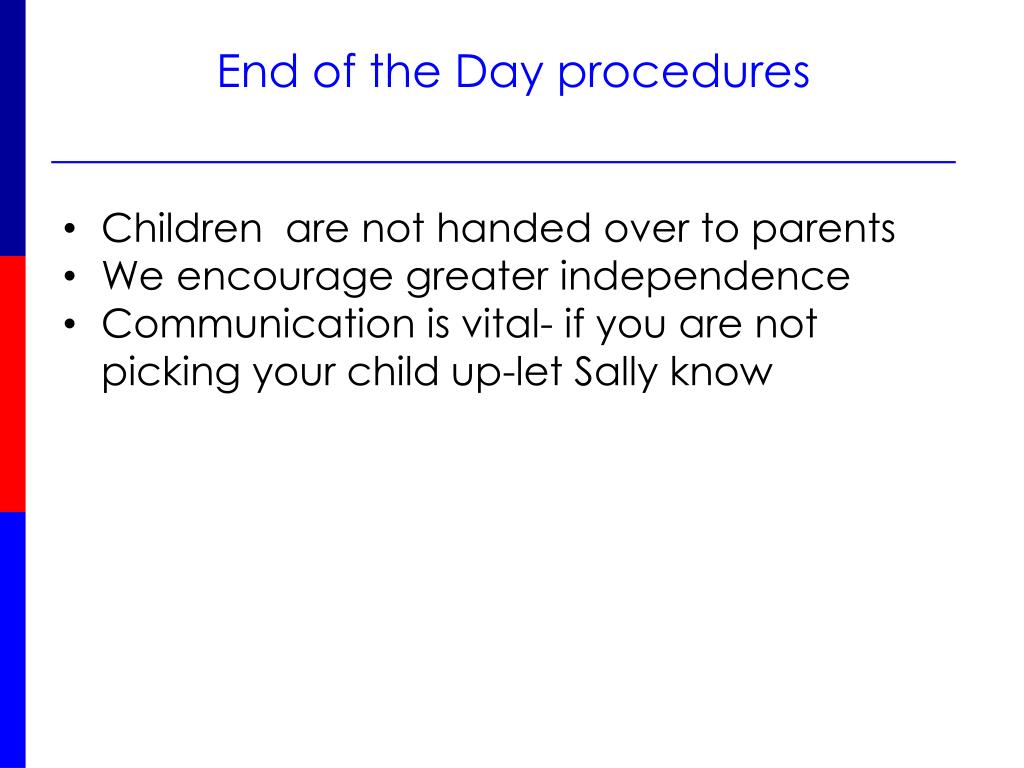 End of the Day procedures

• Children  are not handed over to parents
• We encourage greater independence
• Communication is vital- if you are not picking your child up-let Sally know